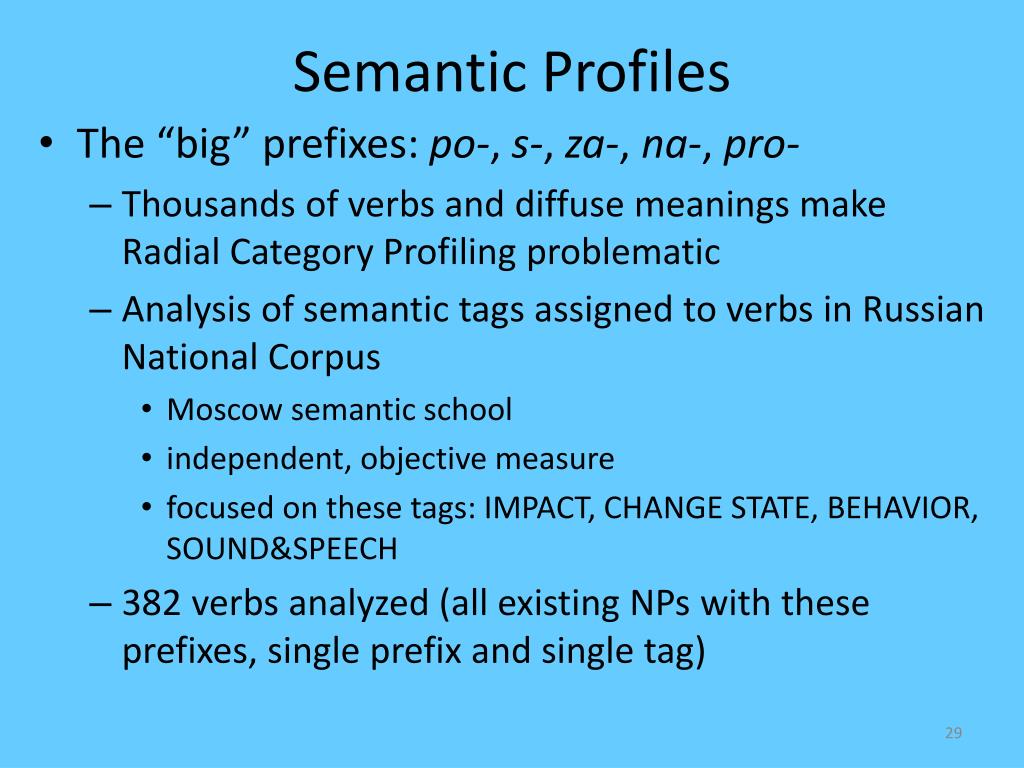 Semantic Profiles

• The “big” prefixes: po-, s-, za-, na-, pro-
– Thousands of verbs and diffuse meanings make Radial Category Profiling problematic
– Analysis of semantic tags assigned to verbs in Russian National Corpus
• Moscow semantic school
• independent, objective measure
• focused on these tags: IMPACT, CHANGE STATE, BEHAVIOR, SOUND&SPEECH
– 382 verbs analyzed (all existing NPs with these prefixes, single prefix and single tag)

29